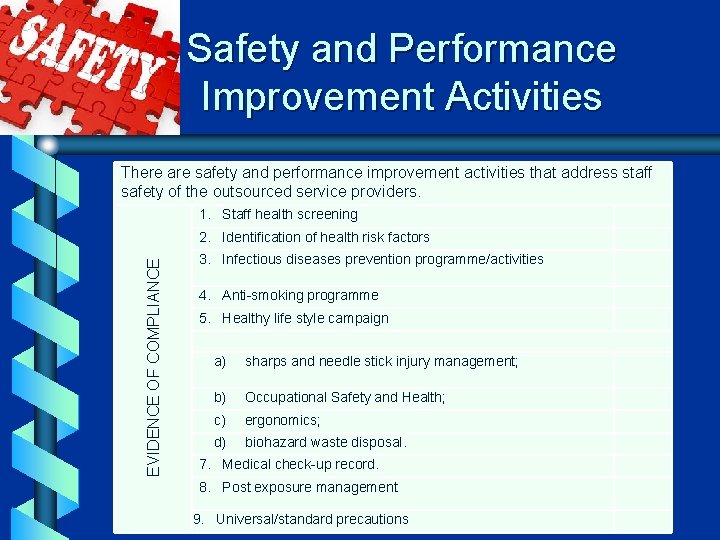 SAFETY

Safety and Performance Improvement Activities

There are safety and performance improvement activities that address staff safety of the outsourced service providers.

EVIDENCE OF COMPLIANCE

1. Staff health screening
2. Identification of health risk factors
3. Infectious diseases prevention programme/activities
4. Anti-smoking programme
5. Healthy life style campaign

a) sharps and needle stick injury management;
b) Occupational Safety and Health;
c) ergonomics;
d) biohazard waste disposal.

7. Medical check-up record.
8. Post exposure management
9. Universal/standard precautions